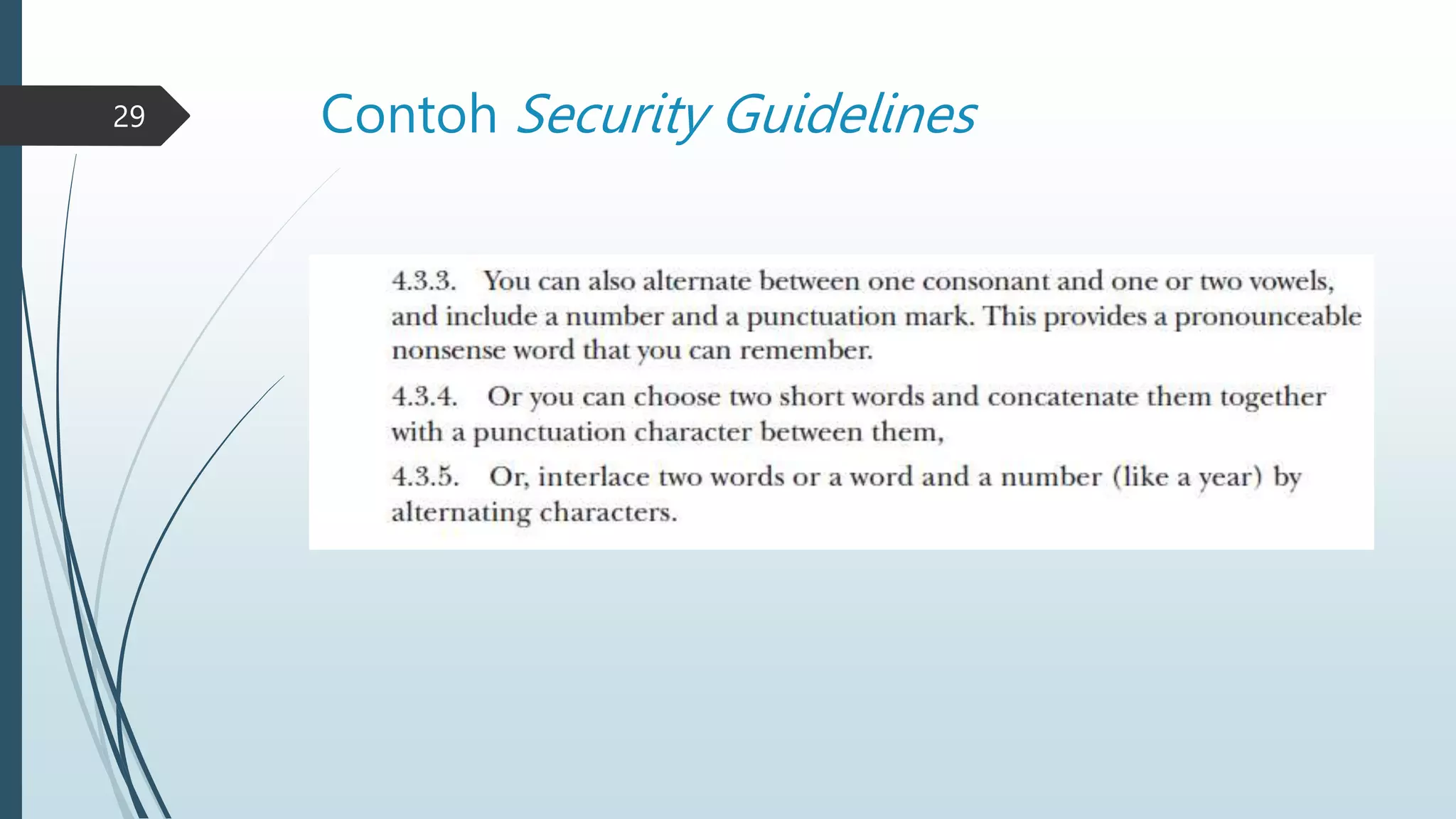 29

Contoh Security Guidelines

4.3.3. You can also alternate between one consonant and one or two vowels, and include a number and a punctuation mark. This provides a pronounceable nonsense word that you can remember.

4.3.4. Or you can choose two short words and concatenate them together with a punctuation character between them,

4.3.5. Or, interlace two words or a word and a number (like a year) by alternating characters.